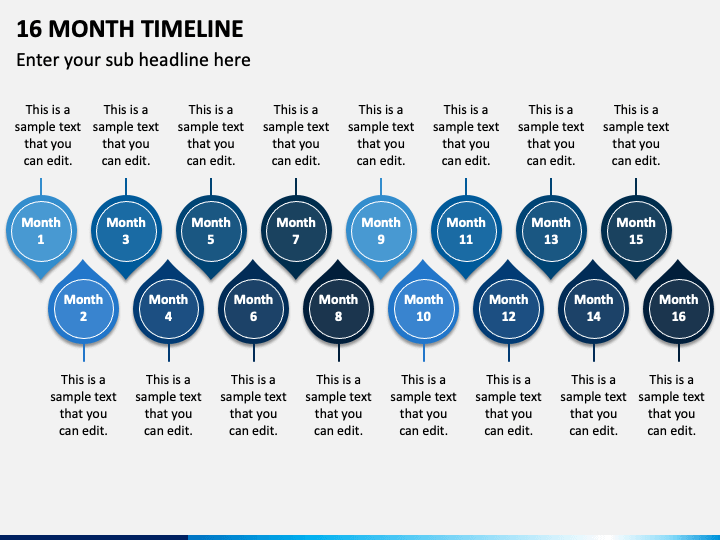 16 MONTH TIMELINE

Enter your sub headline here

This is a sample text that you can edit.

This is a sample text that you can edit.

This is a sample text that you can edit.

This is a sample text that you can edit.

This is a sample text that you can edit.

This is a sample text that you can edit.

This is a sample text that you can edit.

This is a sample text that you can edit.

Month 1

Month 3

Month 5

Month 7

Month 9

Month 11

Month 13

Month 15

Month 2

Month 4

Month 6

Month 8

Month 10

Month 12

Month 14

Month 16

This is a sample text that you can edit.

This is a sample text that you can edit.

This is a sample text that you can edit.

This is a sample text that you can edit.

This is a sample text that you can edit.

This is a sample text that you can edit.

This is a sample text that you can edit.

This is a sample text that you can edit.